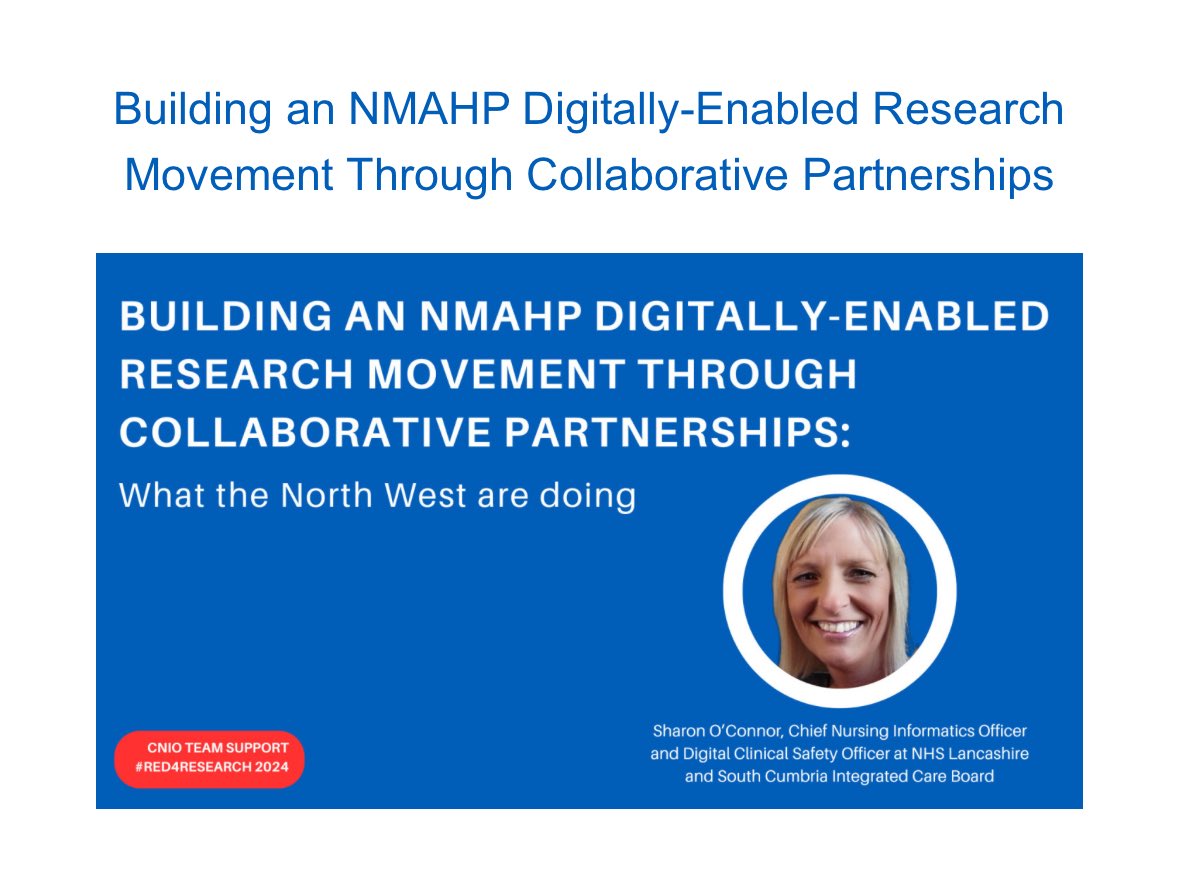 Building an NMAHP Digitally-Enabled Research Movement Through Collaborative Partnerships

BUILDING AN NMAHP DIGITALLY-ENABLED RESEARCH MOVEMENT THROUGH COLLABORATIVE PARTNERSHIPS:

What the North West are doing

CNIO TEAM SUPPORT #RED4RESEARCH 2024

Sharon O'Connor, Chief Nursing Informatics Officer and Digital Clinical Safety Officer at NHS Lancashire and South Cumbria Integrated Care Board